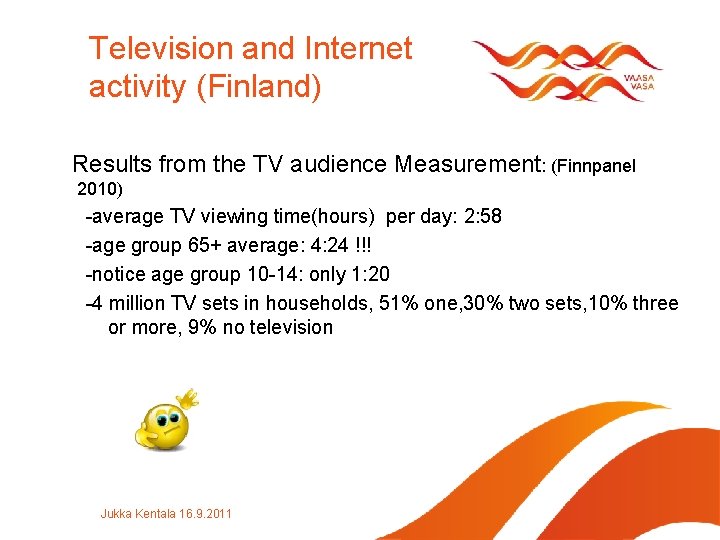 Television and Internet activity (Finland)

VAASA
VASA

Results from the TV audience Measurement: (Finnpanel 2010)

-average TV viewing time(hours) per day: 2:58

-age group 65+ average: 4:24 !!!

-notice age group 10-14: only 1:20

-4 million TV sets in households, 51% one,30% two sets,10% three or more, 9% no television

Jukka Kentala 16.9.2011